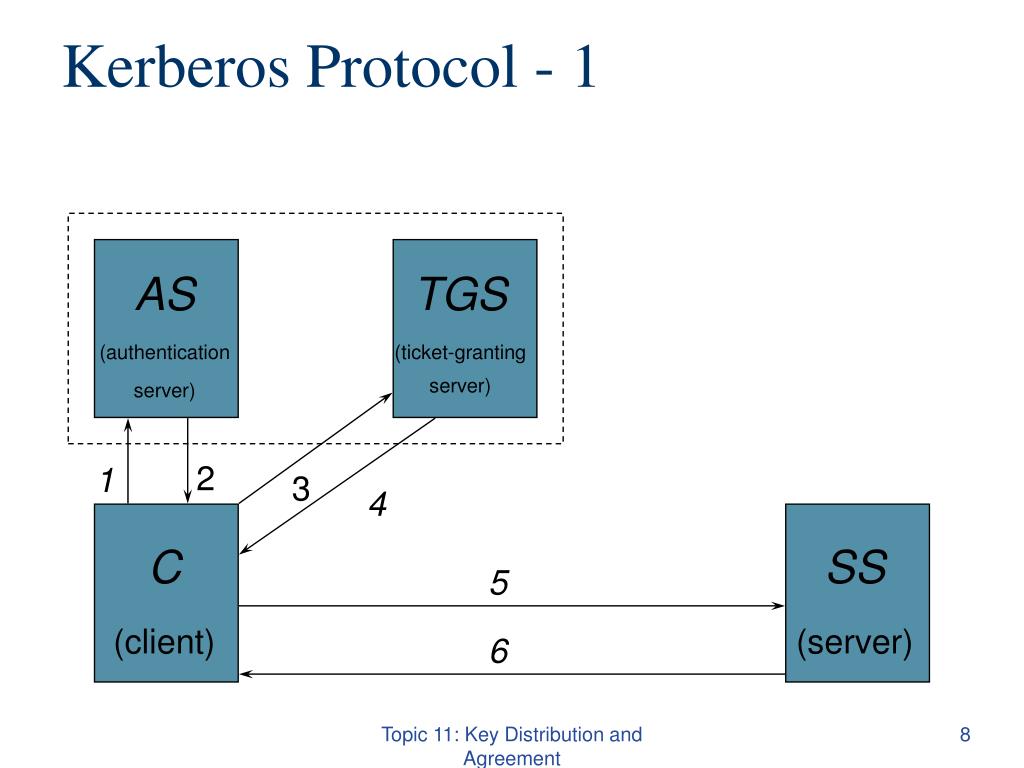 Kerberos Protocol - 1

AS
(authentication server)

TGS
(ticket-granting server)

1

2

3

4

C
(client)

5

6

SS
(server)

Topic 11: Key Distribution and Agreement

8